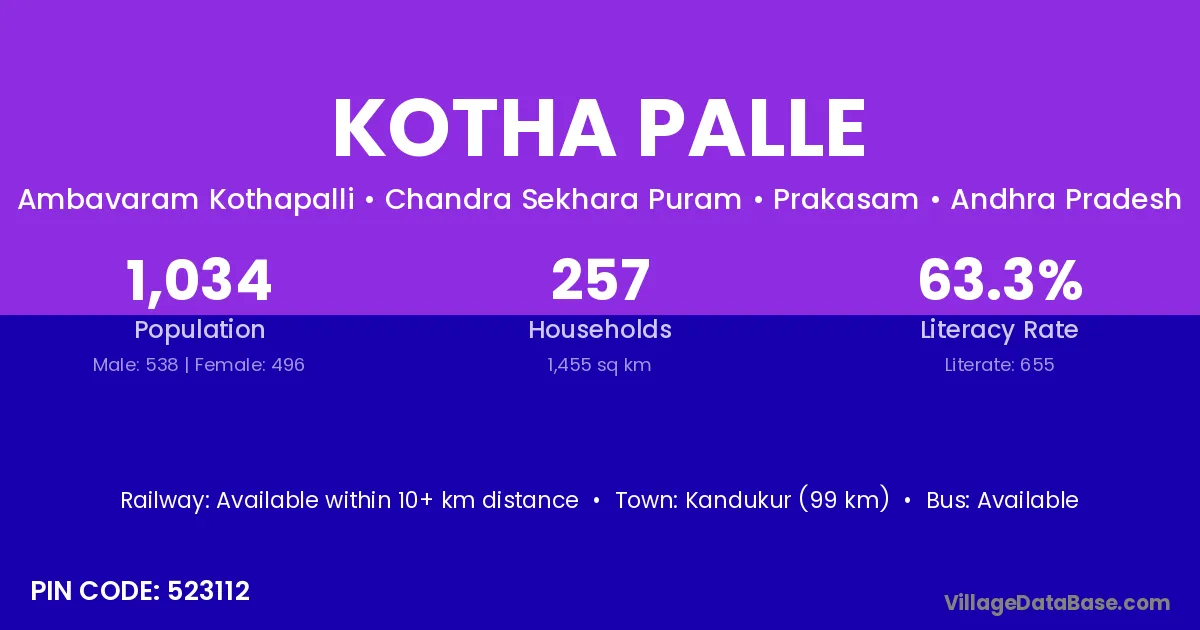 KOTHA PALLE

Ambavaram Kothapalli • Chandra Sekhara Puram • Prakasam • Andhra Pradesh

1,034
Population
Male: 538 | Female: 496

257
Households
1,455 sq km

63.3%
Literacy Rate
Literate: 655

Railway: Available within 10+ km distance • Town: Kandukur (99 km) • Bus: Available

PIN CODE: 523112

VillageDataBase.com